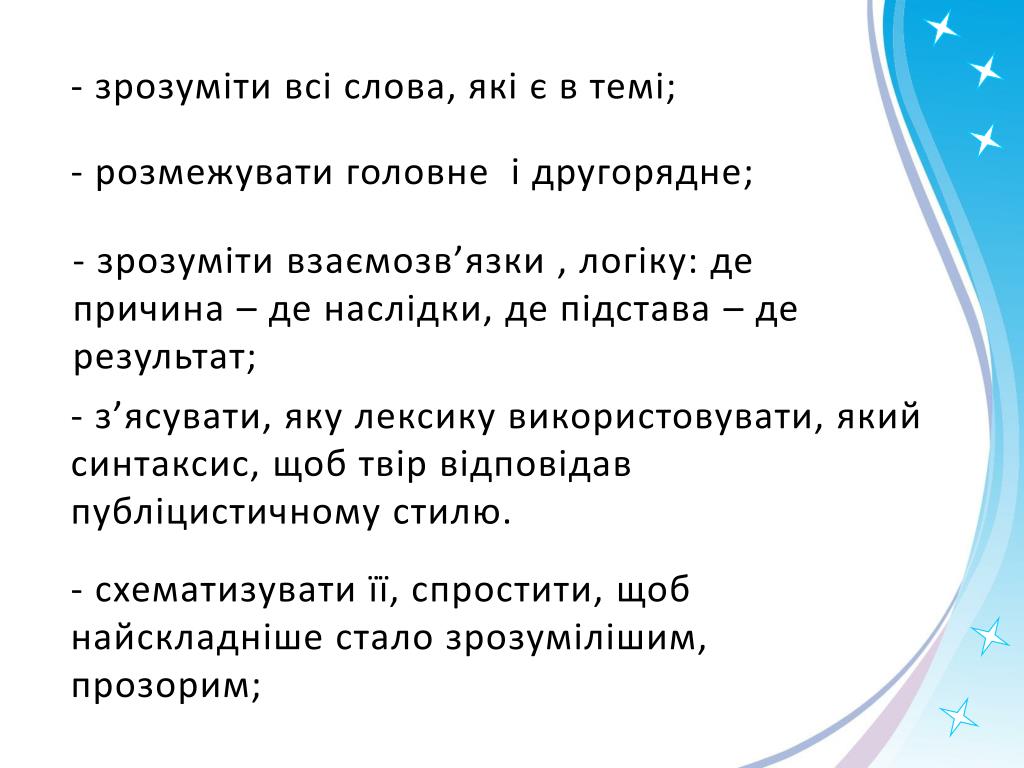 - зрозуміти всі слова, які є в темі;

- розмежувати головне  і другорядне;

- зрозуміти взаємозв’язки , логіку: де причина – де наслідки, де підстава – де результат;

- з’ясувати, яку лексику використовувати, який синтаксис, щоб твір відповідав публіцистичному стилю.

- схематизувати її, спростити, щоб найскладніше стало зрозумілішим, прозорим;